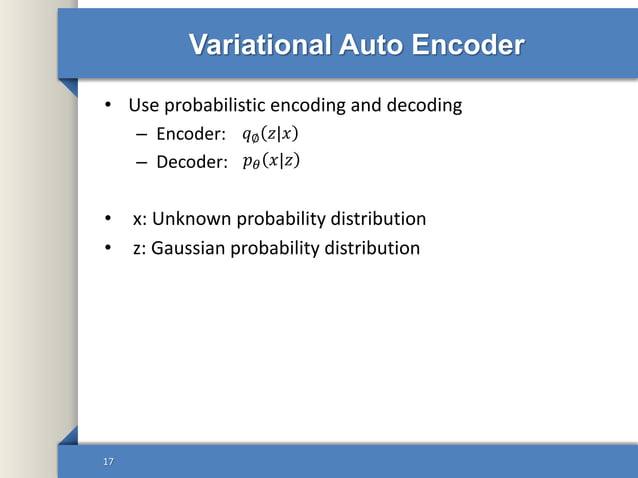 Variational Auto Encoder

• Use probabilistic encoding and decoding
 – Encoder: $q_{\emptyset}(z|x)$
 – Decoder: $p_{\theta}(x|z)$

• x: Unknown probability distribution
• z: Gaussian probability distribution

17